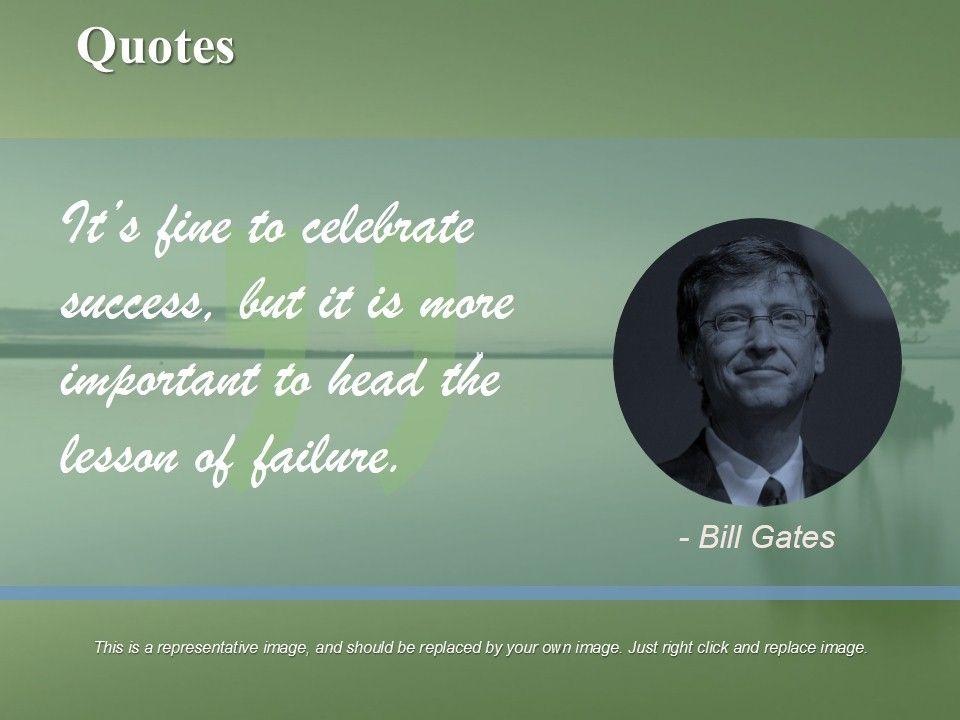 Quotes

It's fine to celebrate success, but it is more important to head the lesson of failure.

- Bill Gates

This is a representative image, and should be replaced by your own image. Just right click and replace image.